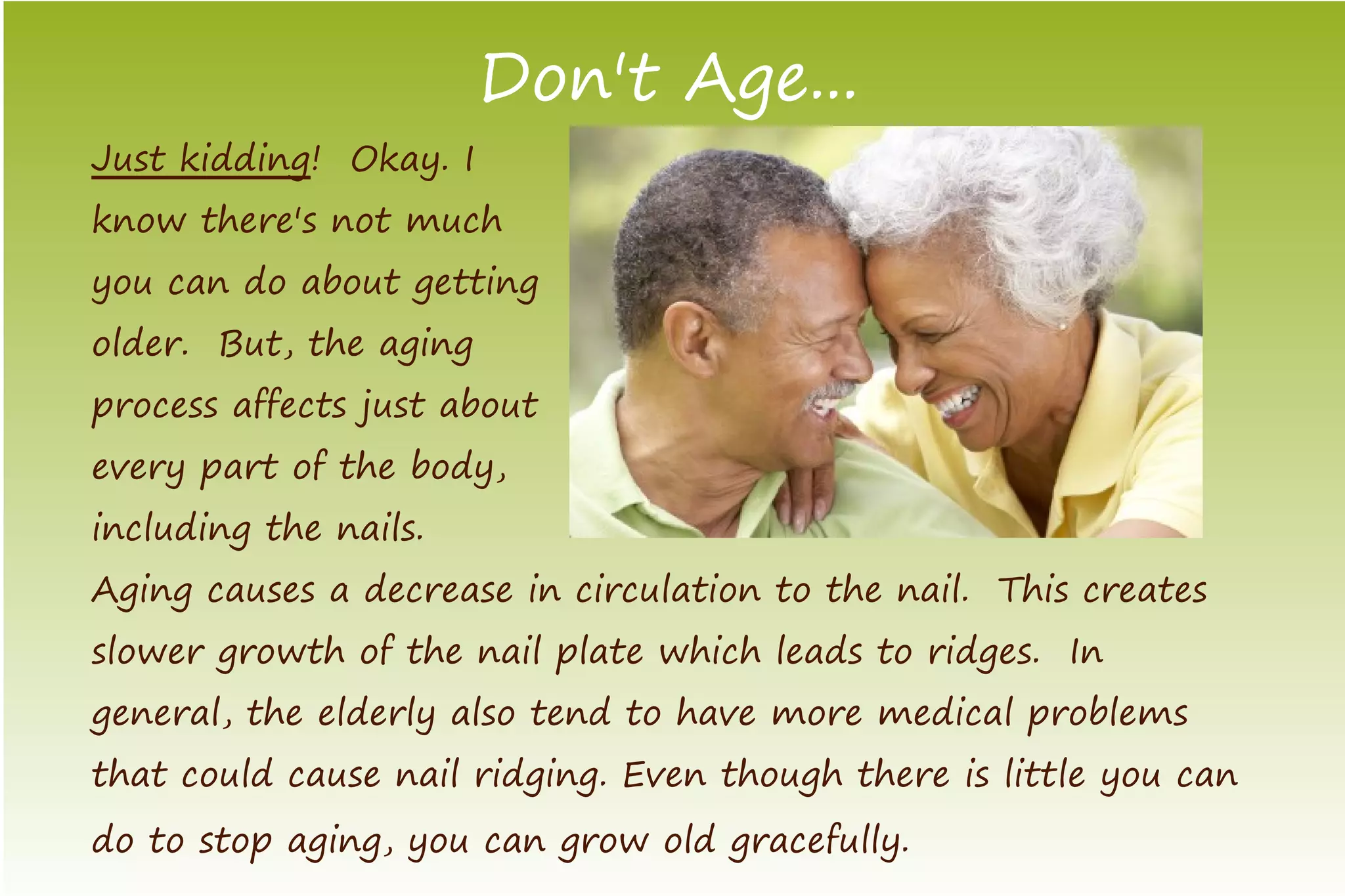 Don't Age...

Just kidding! Okay. I know there's not much you can do about getting older. But, the aging process affects just about every part of the body, including the nails.

Aging causes a decrease in circulation to the nail. This creates slower growth of the nail plate which leads to ridges. In general, the elderly also tend to have more medical problems that could cause nail ridging. Even though there is little you can do to stop aging, you can grow old gracefully.